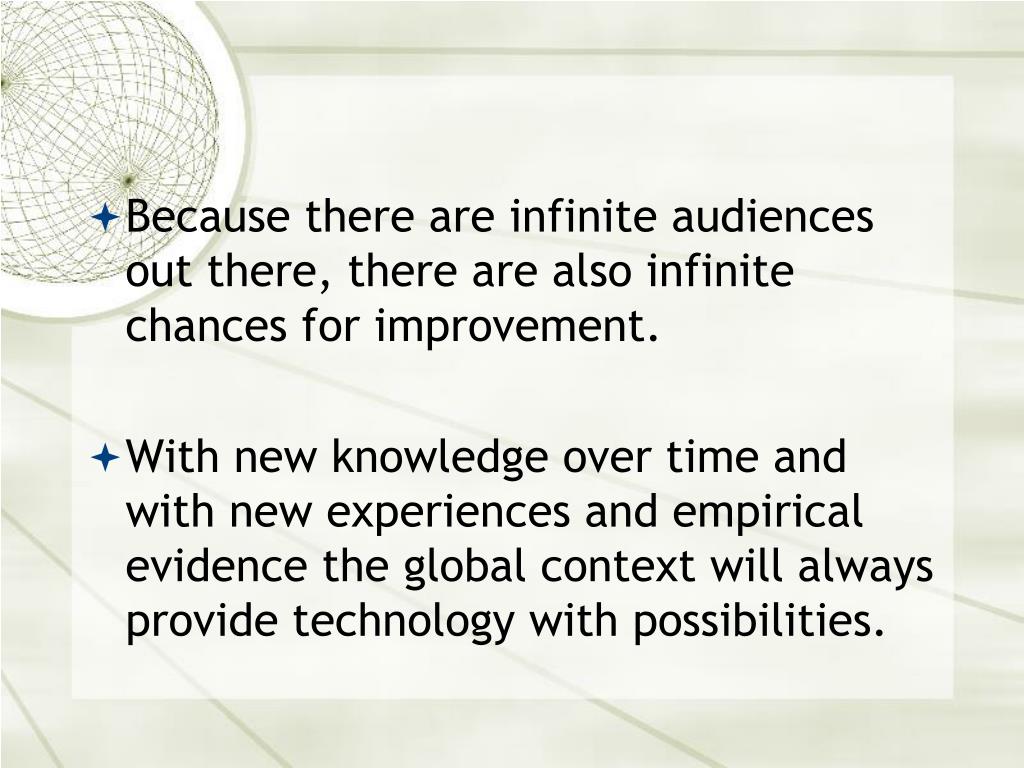 Because there are infinite audiences out there, there are also infinite chances for improvement.

With new knowledge over time and with new experiences and empirical evidence the global context will always provide technology with possibilities.